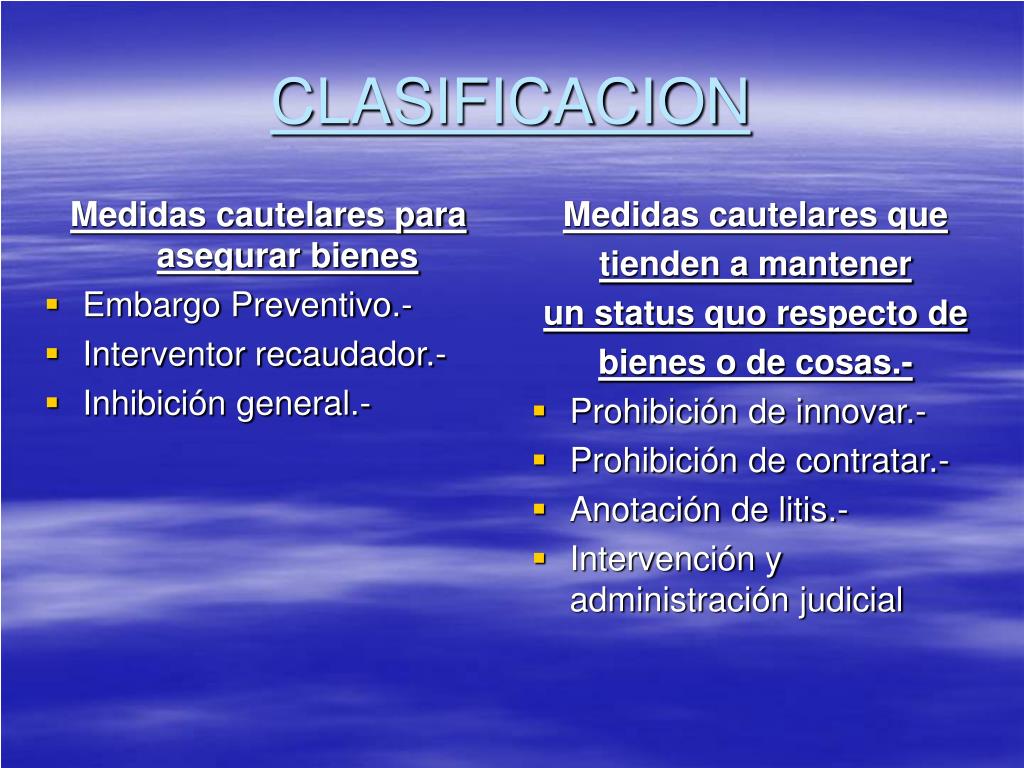 CLASIFICACION

Medidas cautelares para asegurar bienes
- Embargo Preventivo.-
- Interventor recaudador.-
- Inhibición general.-

Medidas cautelares que tienden a mantener un status quo respecto de bienes o de cosas.-
- Prohibición de innovar.-
- Prohibición de contratar.-
- Anotación de litis.-
- Intervención y administración judicial